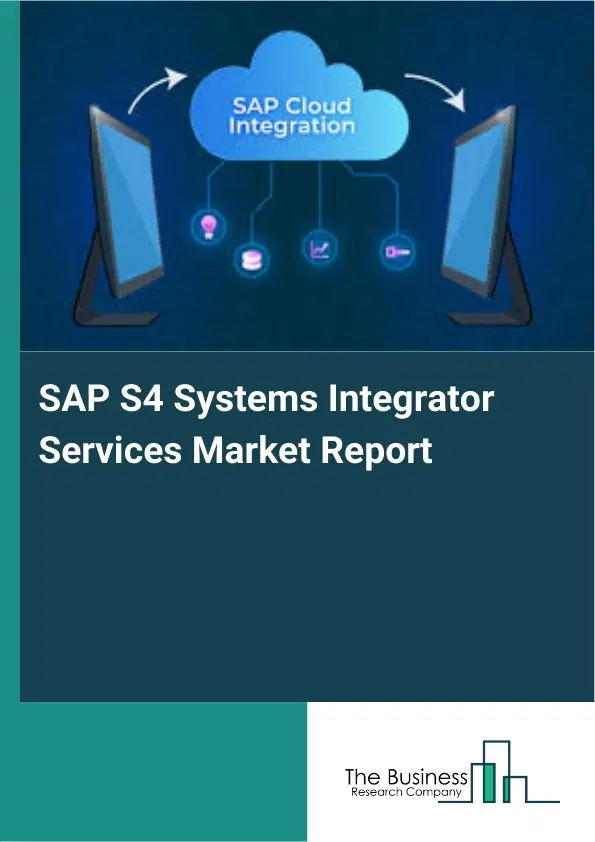 SAP Cloud Integration

SAP S4 Systems Integrator Services Market Report

The Business
Research Company